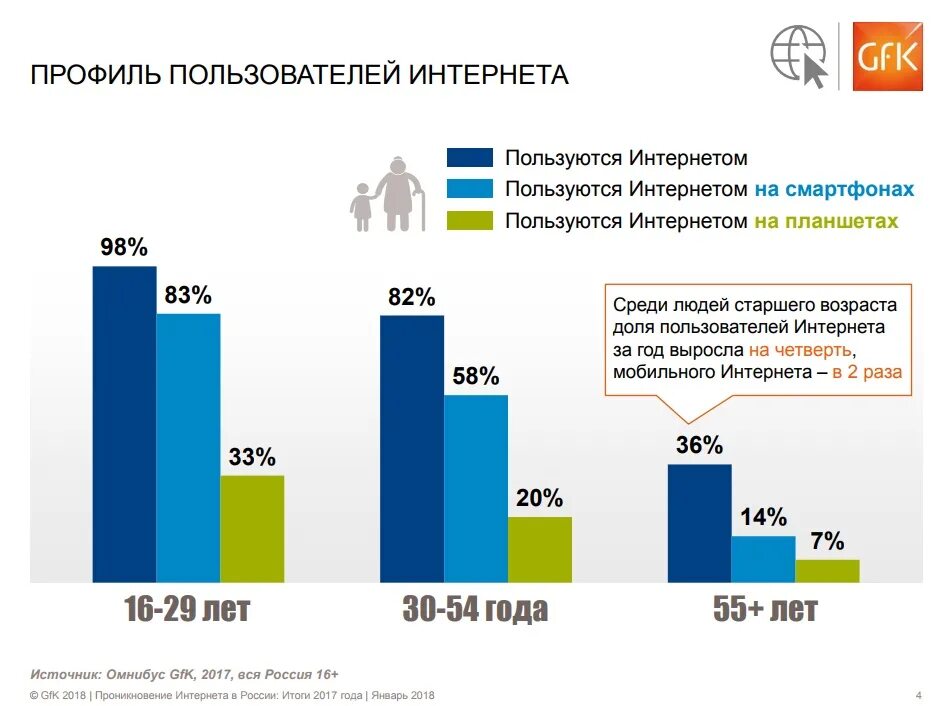 ПРОФИЛЬ ПОЛЬЗОВАТЕЛЕЙ ИНТЕРНЕТА

GfK

Пользуются Интернетом
Пользуются Интернетом на смартфонах
Пользуются Интернетом на планшетах

Среди людей старшего возраста доля пользователей Интернета за год выросла на четверть, мобильного Интернета – в 2 раза

98%
83%
33%
16-29 лет

82%
58%
20%
30-54 года

36%
14%
7%
55+ лет

Источник: Омнибус GfK, 2017, вся Россия 16+

© GfK 2018 | Проникновение Интернета в России: Итоги 2017 года | Январь 2018

4